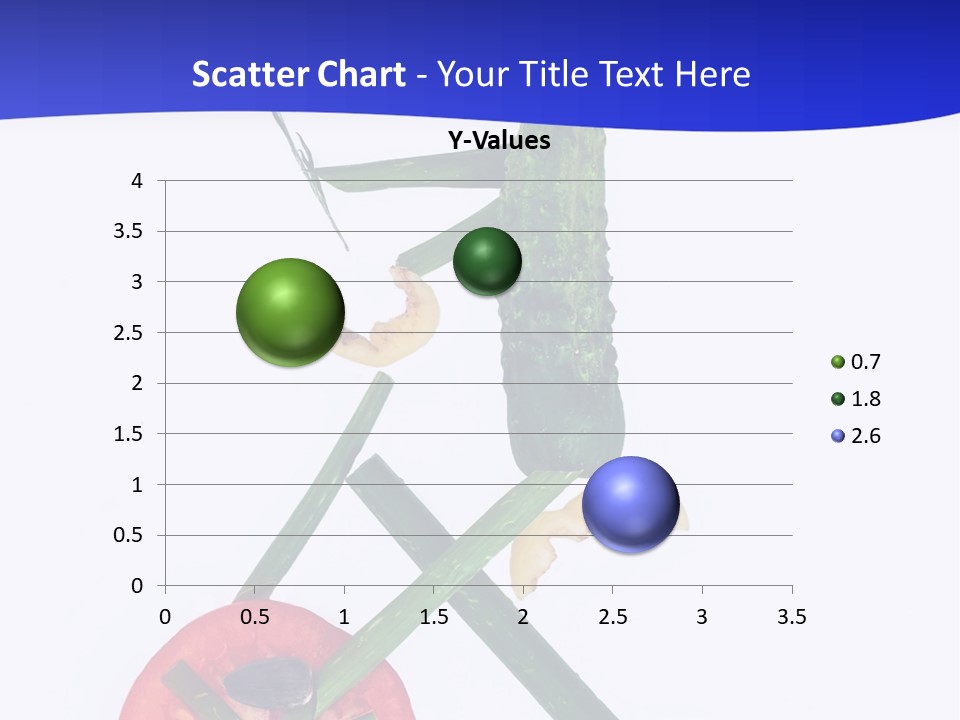 Scatter Chart - Your Title Text Here

Y-Values

4
3.5
3
2.5
2
1.5
1
0.5
0

0 0.5 1 1.5 2 2.5 3 3.5

0.7
1.8
2.6